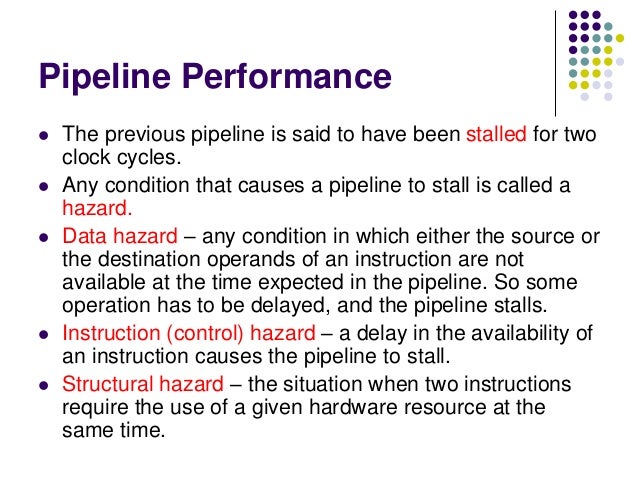 Pipeline Performance

- The previous pipeline is said to have been stalled for two clock cycles.
- Any condition that causes a pipeline to stall is called a hazard.
- Data hazard – any condition in which either the source or the destination operands of an instruction are not available at the time expected in the pipeline. So some operation has to be delayed, and the pipeline stalls.
- Instruction (control) hazard – a delay in the availability of an instruction causes the pipeline to stall.
- Structural hazard – the situation when two instructions require the use of a given hardware resource at the same time.